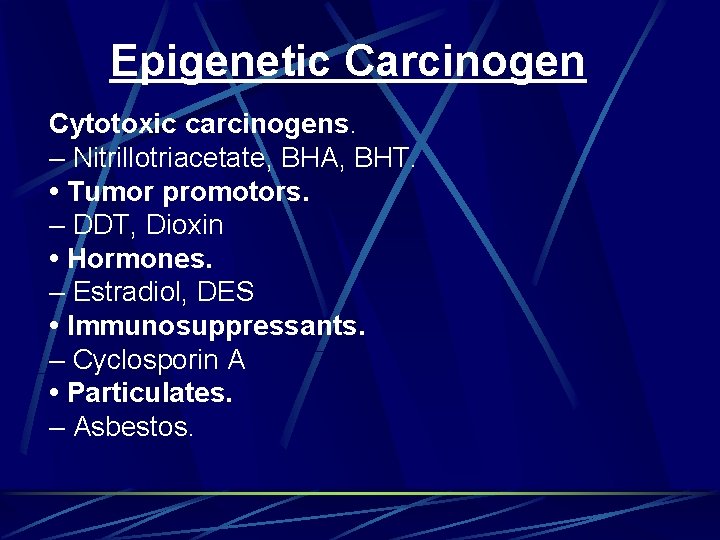 Epigenetic Carcinogen

Cytotoxic carcinogens.
– Nitrillotriacetate, BHA, BHT.
• Tumor promotors.
– DDT, Dioxin
• Hormones.
– Estradiol, DES
• Immunosuppressants.
– Cyclosporin A
• Particulates.
– Asbestos.